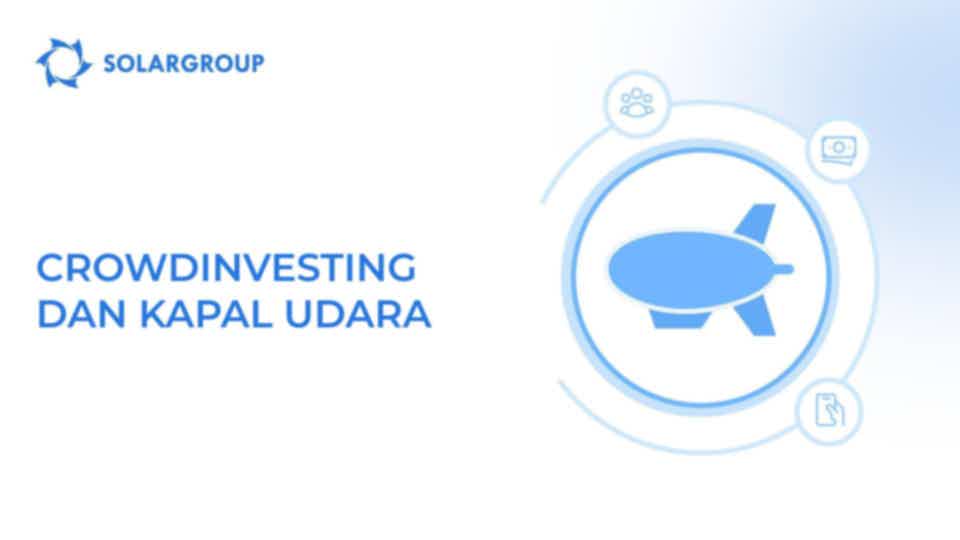 SOLARGROUP

CROWDINVESTING
DAN KAPAL UDARA